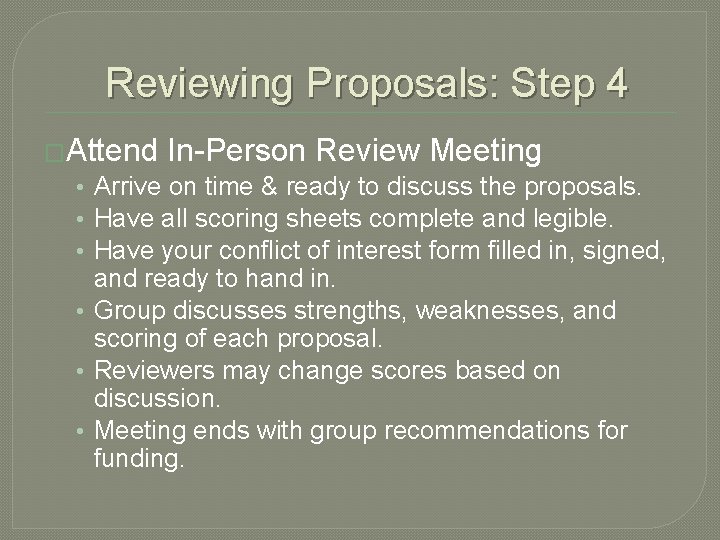 Reviewing Proposals: Step 4

Attend In-Person Review Meeting
• Arrive on time & ready to discuss the proposals.
• Have all scoring sheets complete and legible.
• Have your conflict of interest form filled in, signed, and ready to hand in.
• Group discusses strengths, weaknesses, and scoring of each proposal.
• Reviewers may change scores based on discussion.
• Meeting ends with group recommendations for funding.